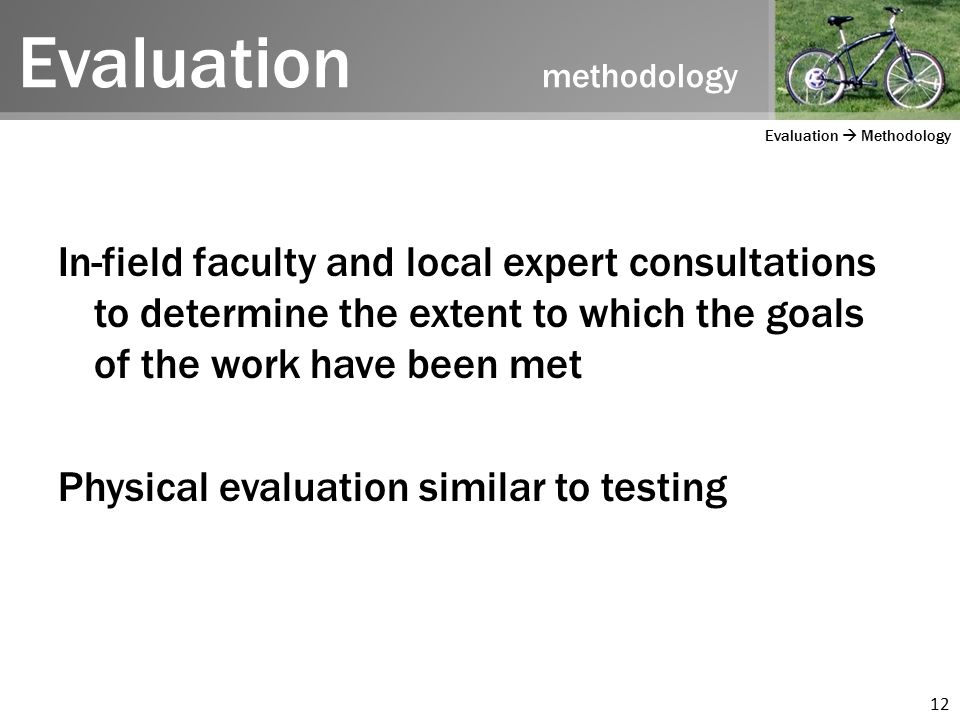 Evaluation methodology

Evaluation → Methodology

In-field faculty and local expert consultations to determine the extent to which the goals of the work have been met

Physical evaluation similar to testing

12